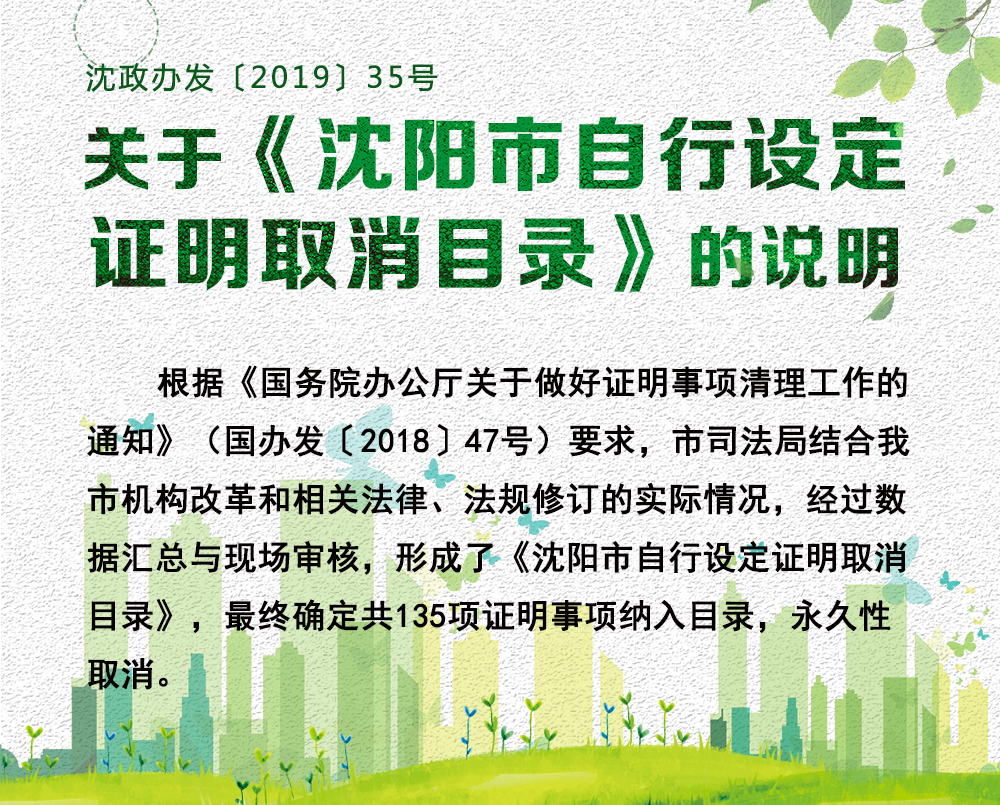 沈政办发〔2019〕35号

关于《沈阳市自行设定证明取消目录》的说明

根据《国务院办公厅关于做好证明事项清理工作的通知》（国办发〔2018〕47号）要求，市司法局结合我市机构改革和相关法律、法规修订的实际情况，经过数据汇总与现场审核，形成了《沈阳市自行设定证明取消目录》，最终确定共135项证明事项纳入目录，永久性取消。